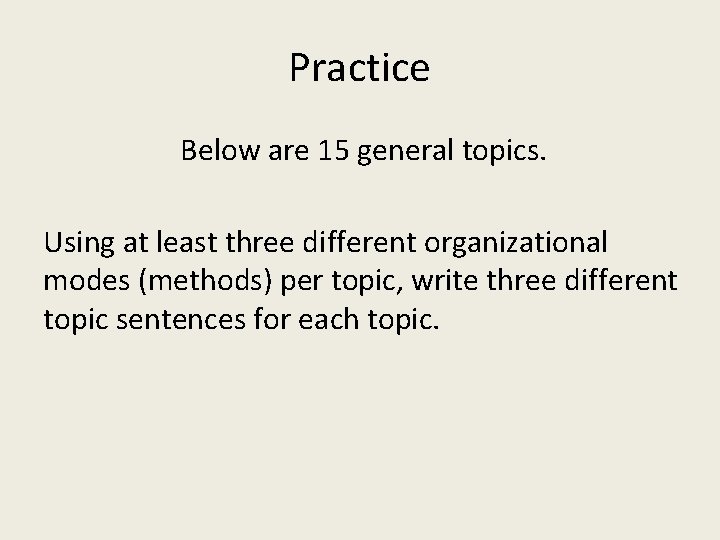 Practice

Below are 15 general topics.

Using at least three different organizational modes (methods) per topic, write three different topic sentences for each topic.